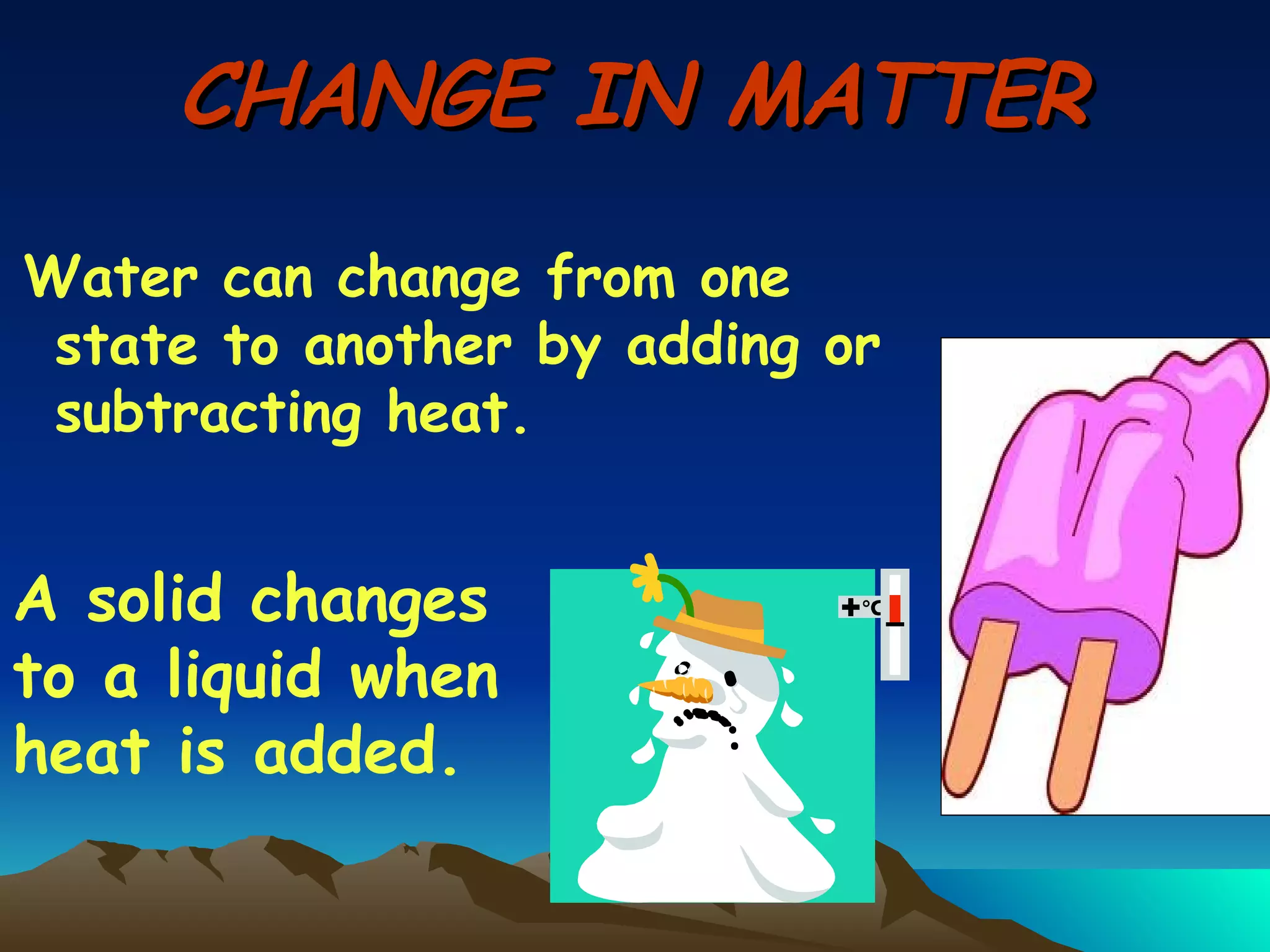 CHANGE IN MATTER

Water can change from one state to another by adding or subtracting heat.

A solid changes to a liquid when heat is added.

+°C